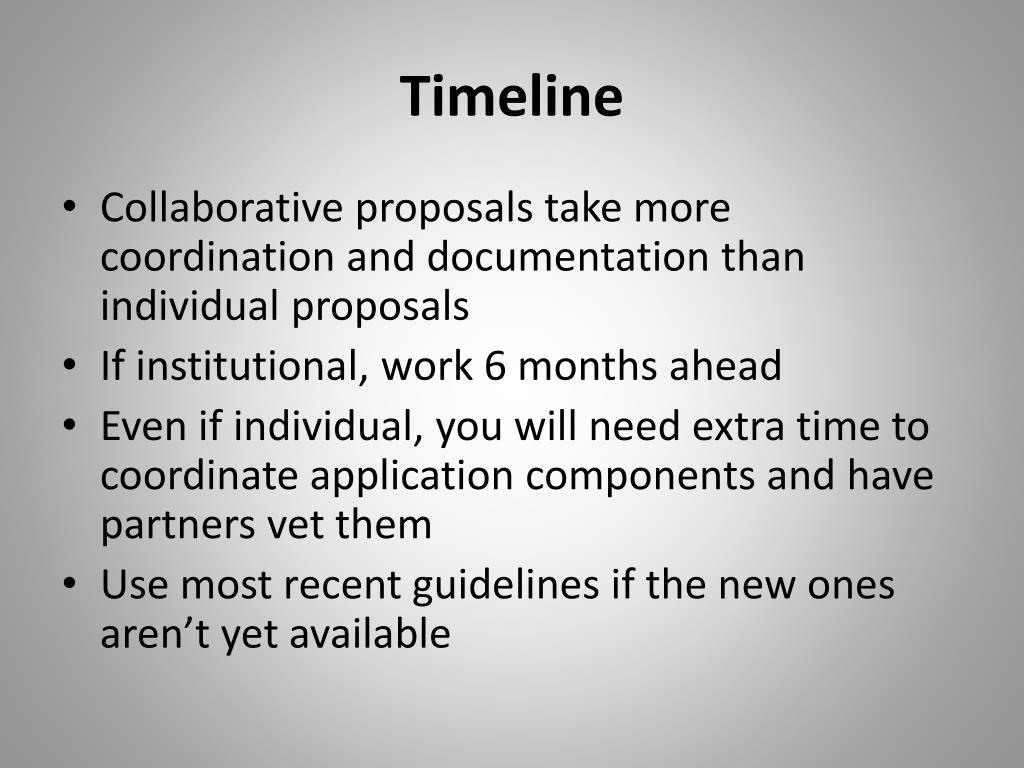 Timeline

• Collaborative proposals take more coordination and documentation than individual proposals
• If institutional, work 6 months ahead
• Even if individual, you will need extra time to coordinate application components and have partners vet them
• Use most recent guidelines if the new ones aren’t yet available